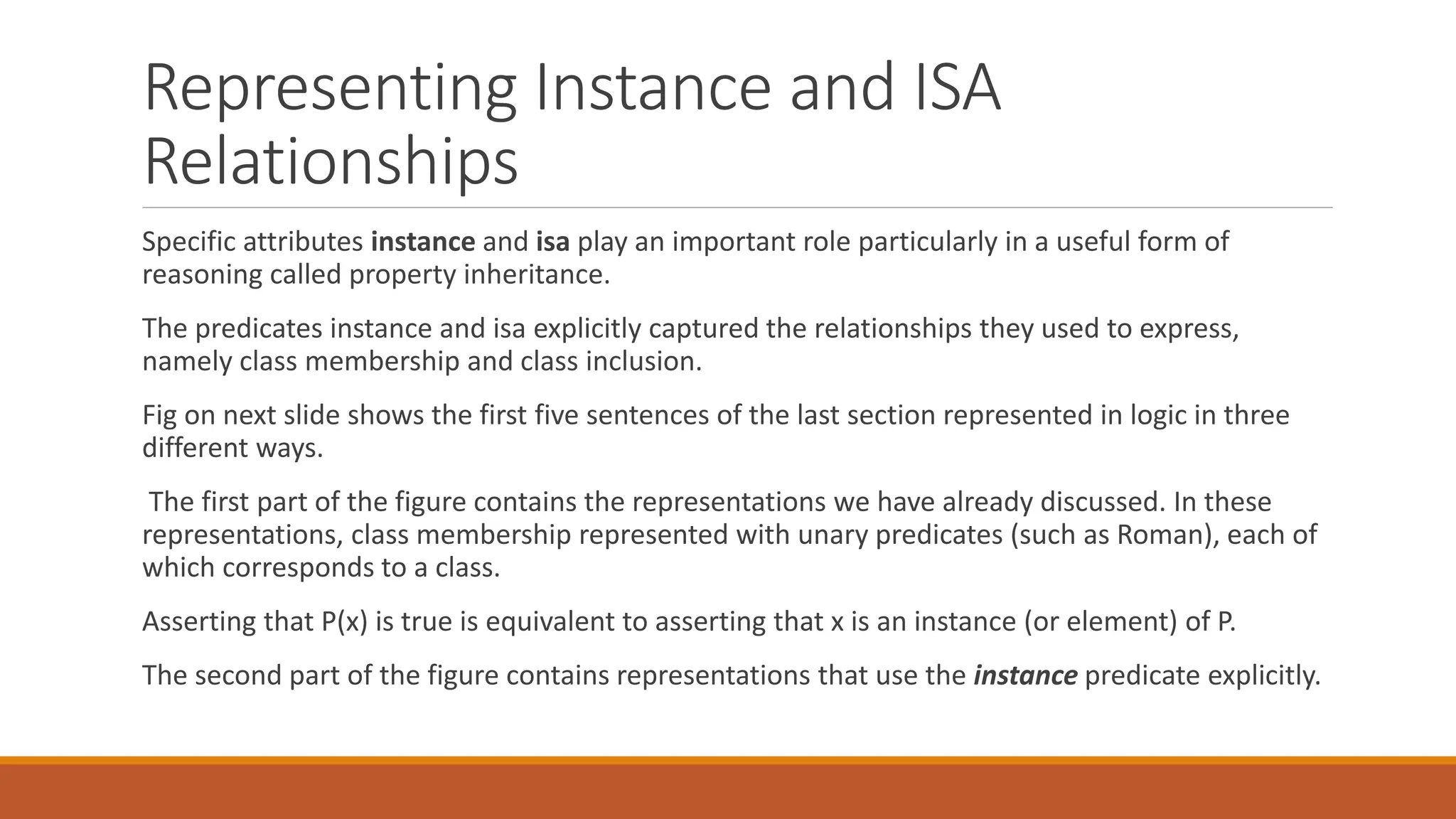 Representing Instance and ISA Relationships

Specific attributes instance and isa play an important role particularly in a useful form of reasoning called property inheritance.

The predicates instance and isa explicitly captured the relationships they used to express, namely class membership and class inclusion.

Fig on next slide shows the first five sentences of the last section represented in logic in three different ways.

The first part of the figure contains the representations we have already discussed. In these representations, class membership represented with unary predicates (such as Roman), each of which corresponds to a class.

Asserting that P(x) is true is equivalent to asserting that x is an instance (or element) of P.

The second part of the figure contains representations that use the instance predicate explicitly.